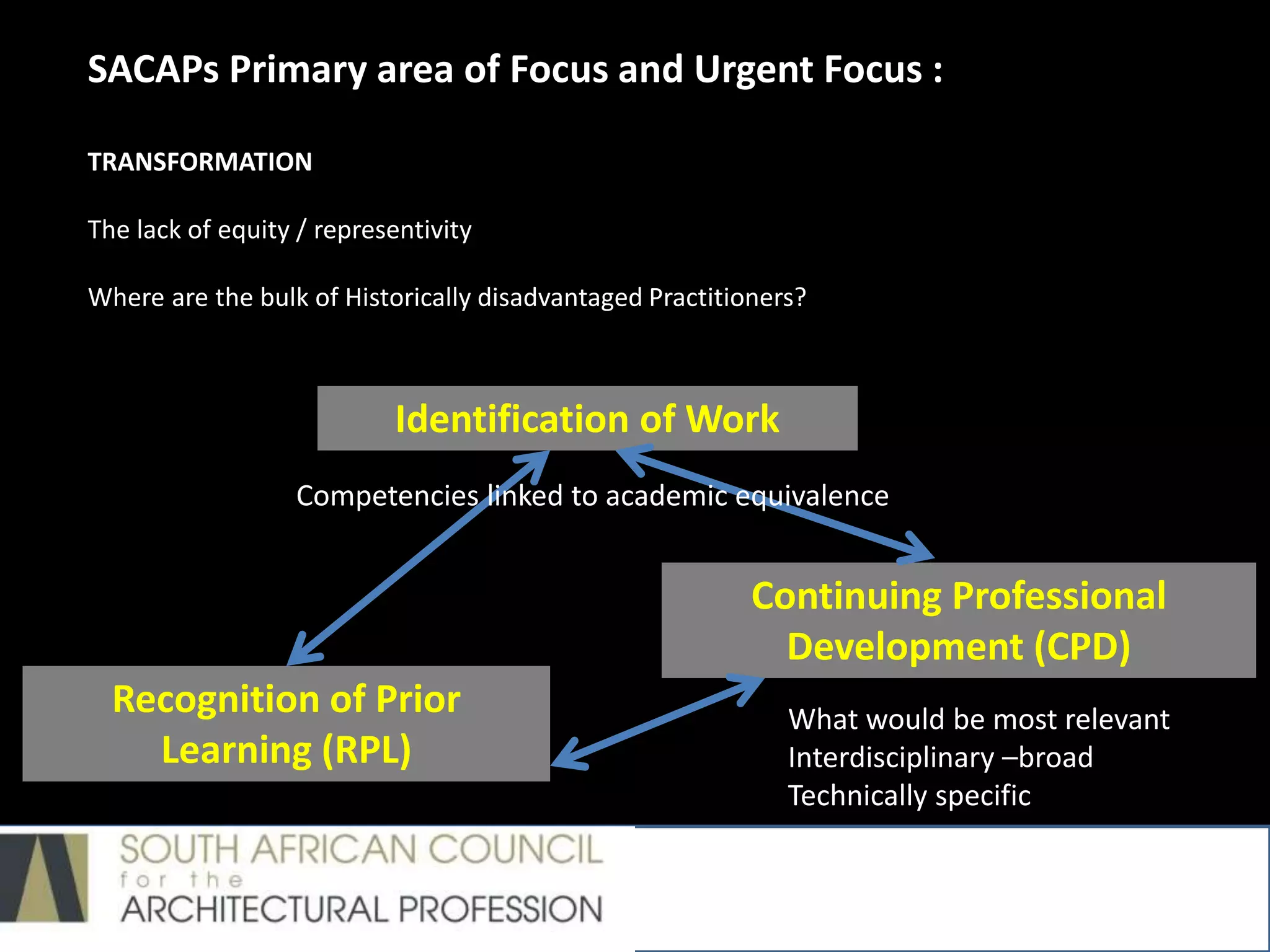 SACAPs Primary area of Focus and Urgent Focus :

TRANSFORMATION

The lack of equity / representivity

Where are the bulk of Historically disadvantaged Practitioners?

Identification of Work

Competencies linked to academic equivalence

Continuing Professional Development (CPD)

Recognition of Prior Learning (RPL)

What would be most relevant
Interdisciplinary –broad
Technically specific

SOUTH AFRICAN COUNCIL
for the
ARCHITECTURAL PROFESSION